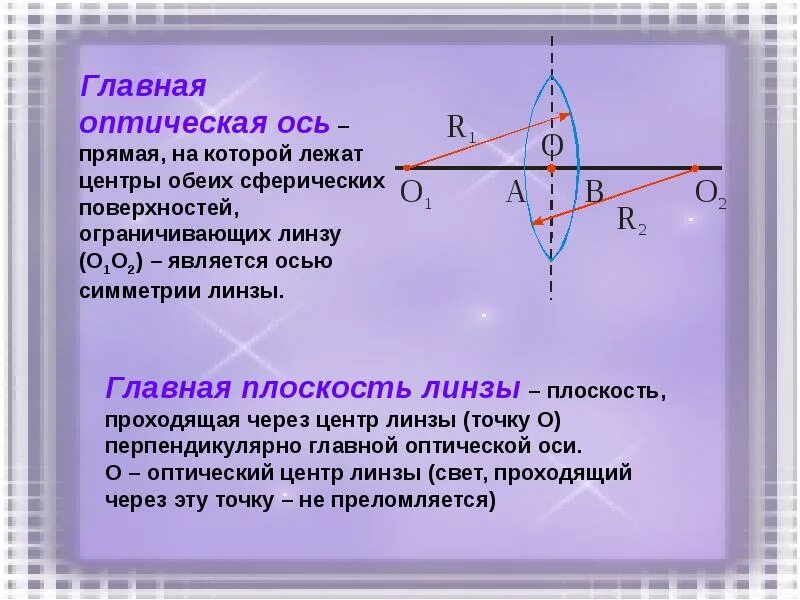 Главная оптическая ось – прямая, на которой лежат центры обеих сферических поверхностей, ограничивающих линзу ($O_1O_2$) – является осью симметрии линзы.

$R_1$
O
$O_1$ A B $O_2$
$R_2$

Главная плоскость линзы – плоскость, проходящая через центр линзы (точку О) перпендикулярно главной оптической оси.
О – оптический центр линзы (свет, проходящий через эту точку – не преломляется)